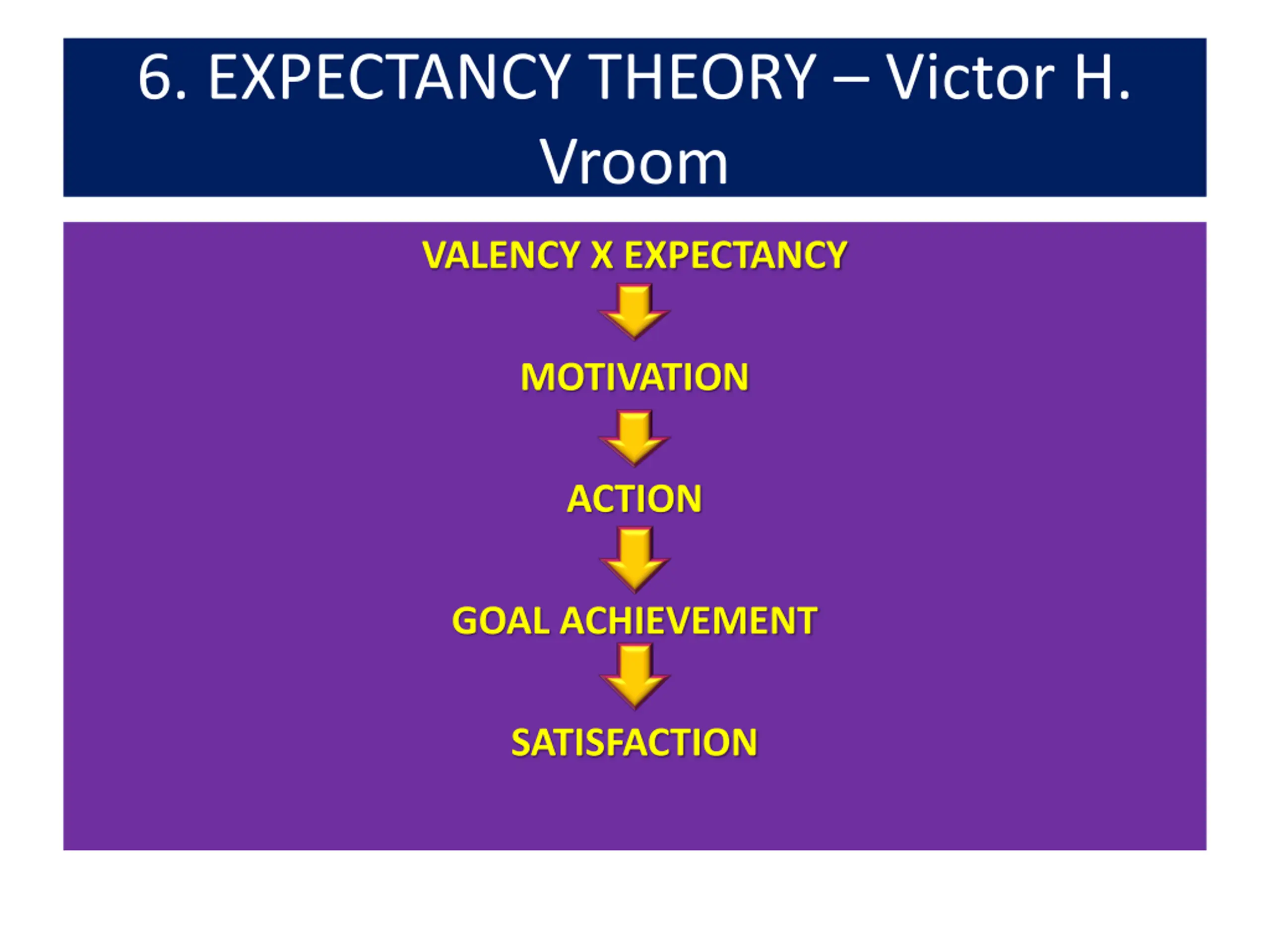 6. EXPECTANCY THEORY – Victor H. Vroom

VALENCY X EXPECTANCY

MOTIVATION

ACTION

GOAL ACHIEVEMENT

SATISFACTION